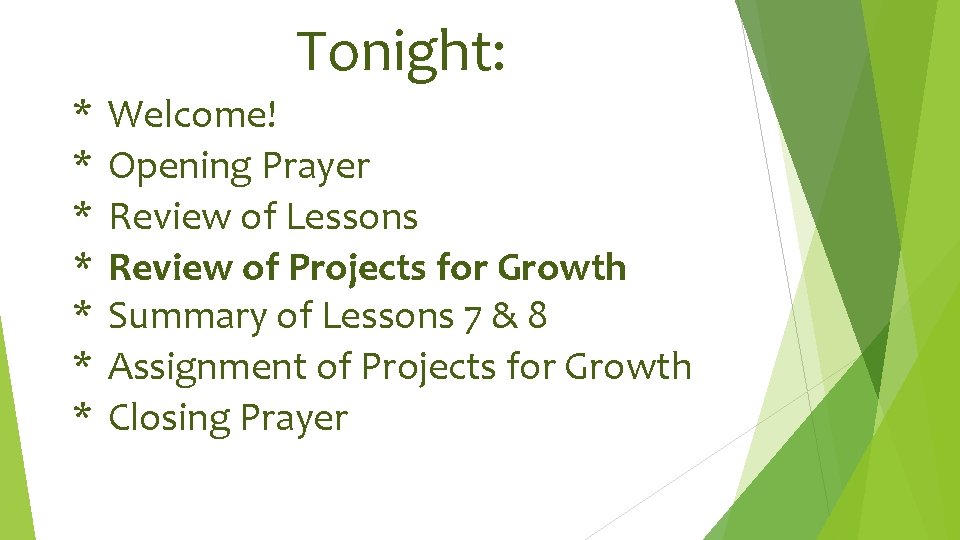 Tonight:

* Welcome!
* Opening Prayer
* Review of Lessons
* Review of Projects for Growth
* Summary of Lessons 7 & 8
* Assignment of Projects for Growth
* Closing Prayer